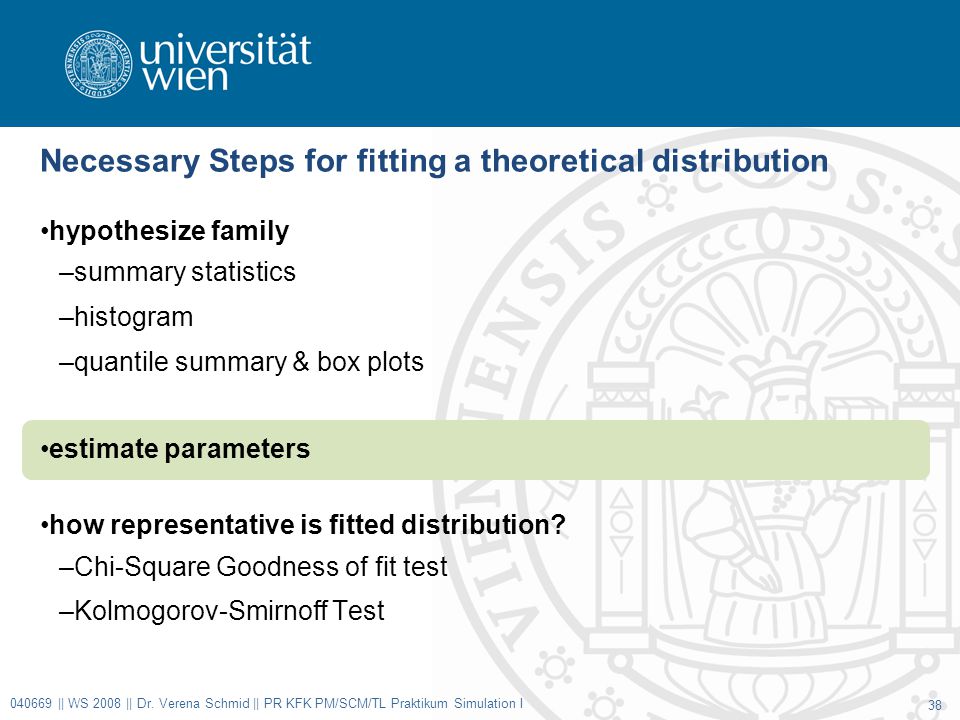 universität
wien

Necessary Steps for fitting a theoretical distribution

•hypothesize family
–summary statistics
–histogram
–quantile summary & box plots

•estimate parameters

•how representative is fitted distribution?
–Chi-Square Goodness of fit test
–Kolmogorov-Smirnoff Test

040669 || WS 2008 || Dr. Verena Schmid || PR KFK PM/SCM/TL Praktikum Simulation I

38